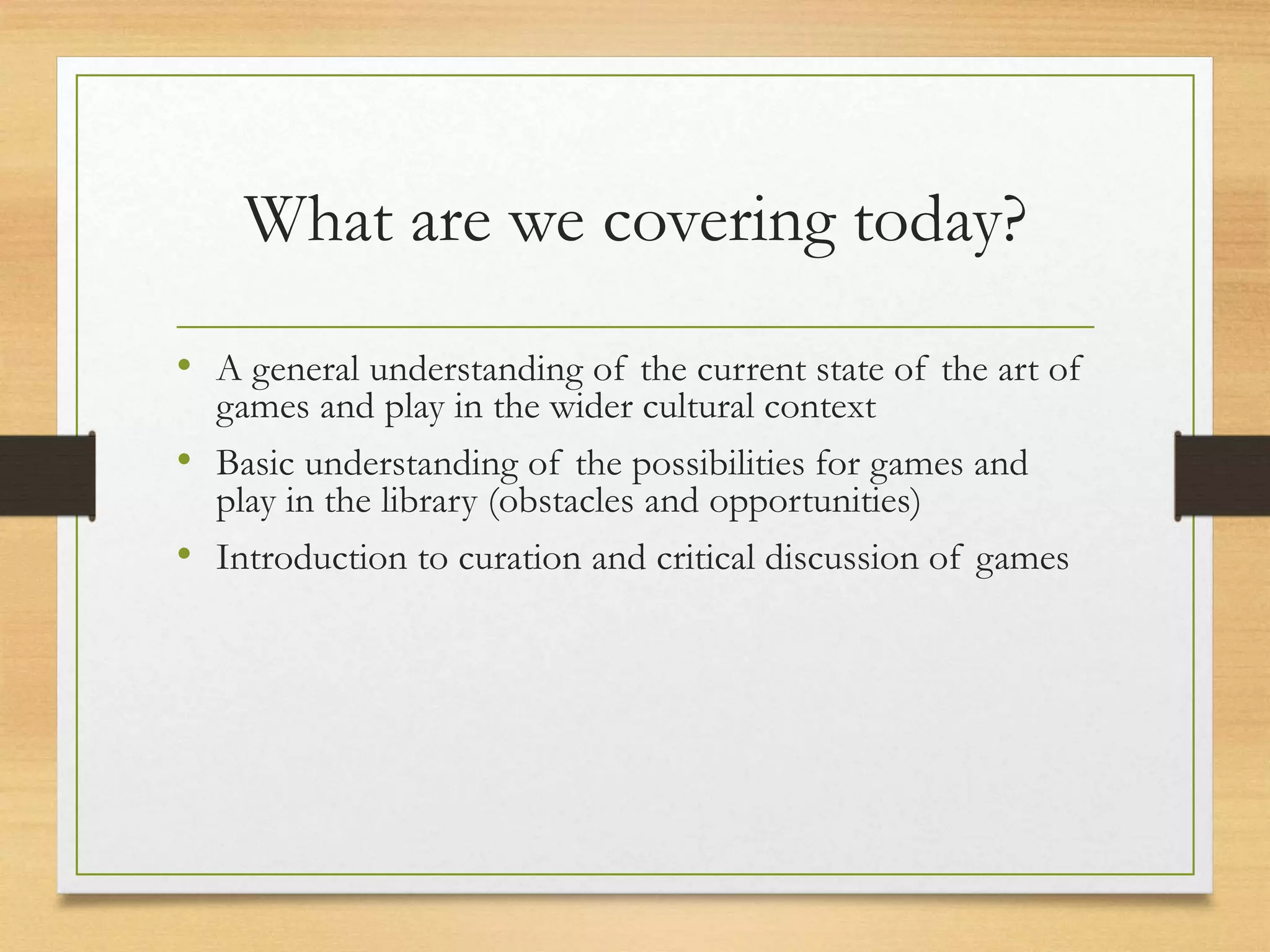 What are we covering today?

• A general understanding of the current state of the art of games and play in the wider cultural context
• Basic understanding of the possibilities for games and play in the library (obstacles and opportunities)
• Introduction to curation and critical discussion of games